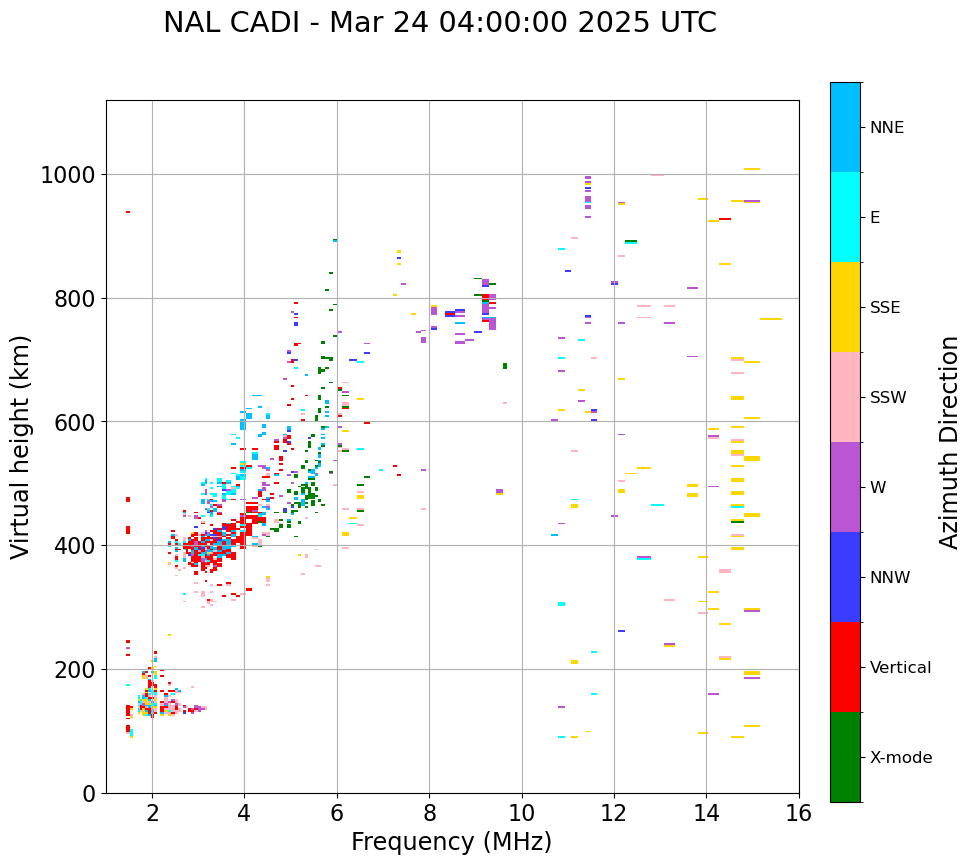 NAL CADI - Mar 24 04:00:00 2025 UTC

Virtual height (km)

1000
800
600
400
200
0

2
4
6
8
10
12
14
16

Frequency (MHz)

NNE
E
SSE
SSW
W
NNW
Vertical
X-mode

Azimuth Direction